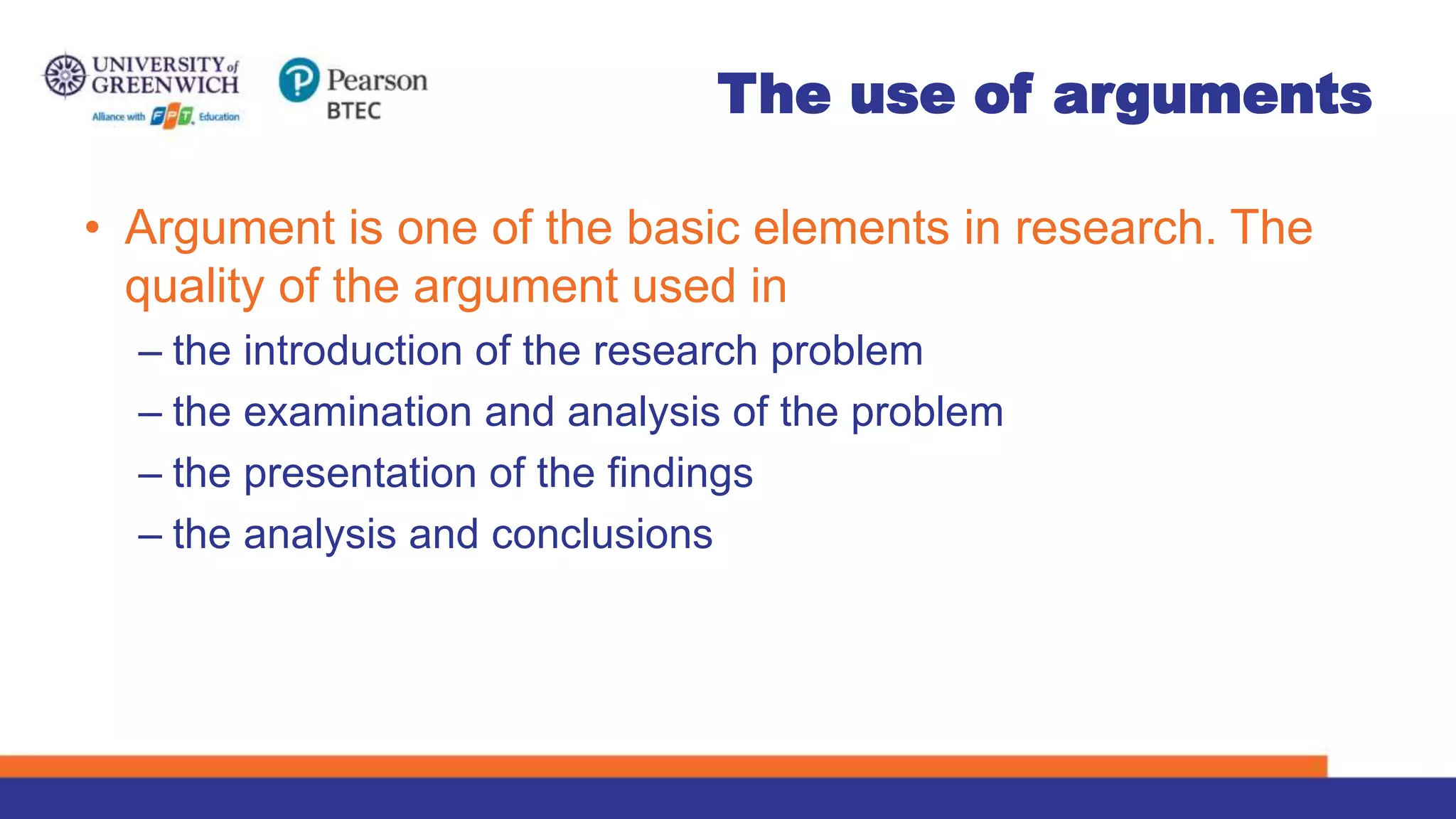 UNIVERSITY of GREENWICH
Alliance with FPT Education

Pearson
BTEC

The use of arguments

• Argument is one of the basic elements in research. The quality of the argument used in
– the introduction of the research problem
– the examination and analysis of the problem
– the presentation of the findings
– the analysis and conclusions